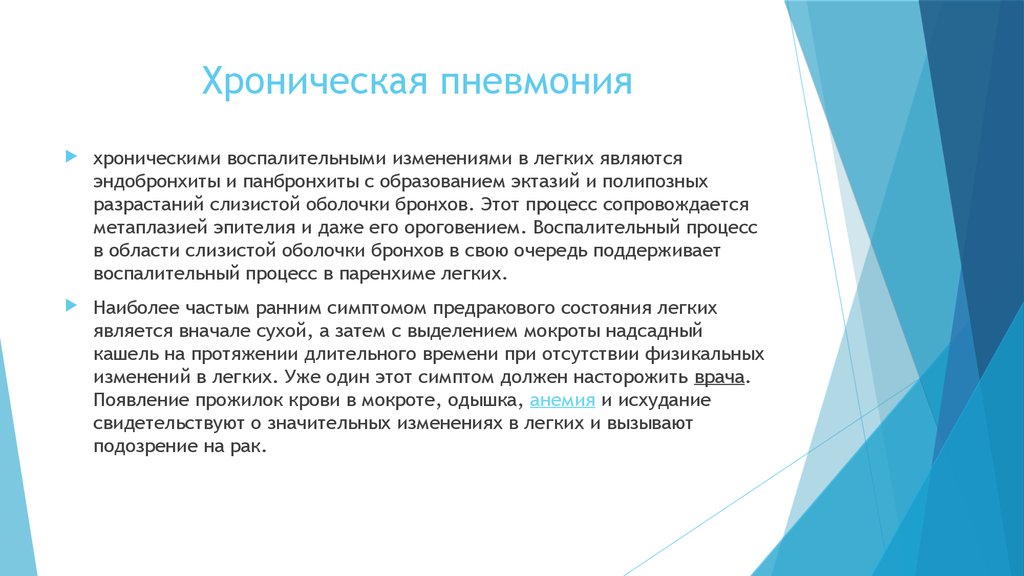 Хроническая пневмония

хроническими воспалительными изменениями в легких являются эндобронхиты и панбронхиты с образованием эктазий и полипозных разрастаний слизистой оболочки бронхов. Этот процесс сопровождается метаплазией эпителия и даже его ороговением. Воспалительный процесс в области слизистой оболочки бронхов в свою очередь поддерживает воспалительный процесс в паренхиме легких.

Наиболее частым ранним симптомом предракового состояния легких является вначале сухой, а затем с выделением мокроты надсадный кашель на протяжении длительного времени при отсутствии физикальных изменений в легких. Уже один этот симптом должен насторожить врача. Появление прожилок крови в мокроте, одышка, анемия и исхудание свидетельствуют о значительных изменениях в легких и вызывают подозрение на рак.